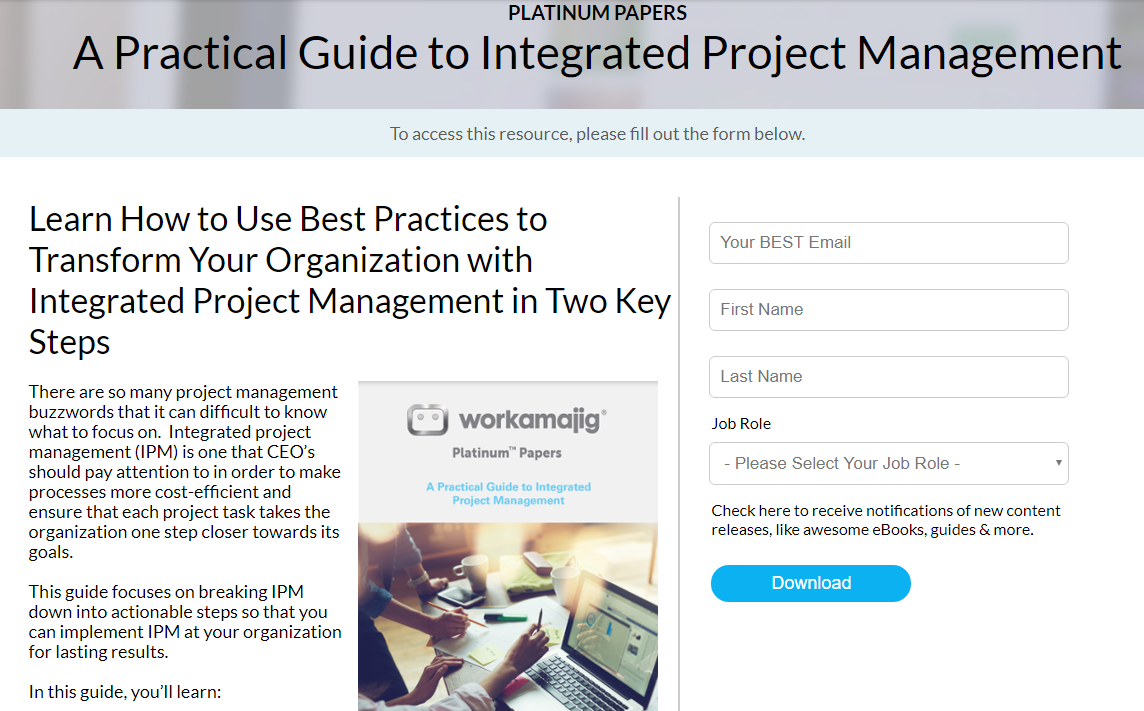 PLATINUM PAPERS

A Practical Guide to Integrated Project Management

To access this resource, please fill out the form below.

Learn How to Use Best Practices to Transform Your Organization with Integrated Project Management in Two Key Steps

There are so many project management buzzwords that it can difficult to know what to focus on. Integrated project management (IPM) is one that CEO's should pay attention to in order to make processes more cost-efficient and ensure that each project task takes the organization one step closer towards its goals.

This guide focuses on breaking IPM down into actionable steps so that you can implement IPM at your organization for lasting results.

In this guide, you'll learn:

workamajig®

Platinum™ Papers

A Practical Guide to Integrated Project Management

Your BEST Email

First Name

Last Name

Job Role

- Please Select Your Job Role -

Check here to receive notifications of new content releases, like awesome eBooks, guides & more.

Download